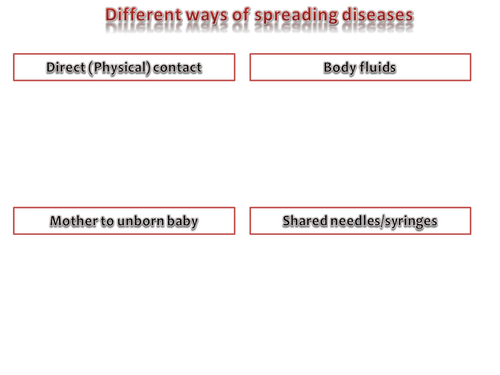 Different ways of spreading diseases

Direct (Physical) contact

Body fluids

Mother to unborn baby

Shared needles/syringes